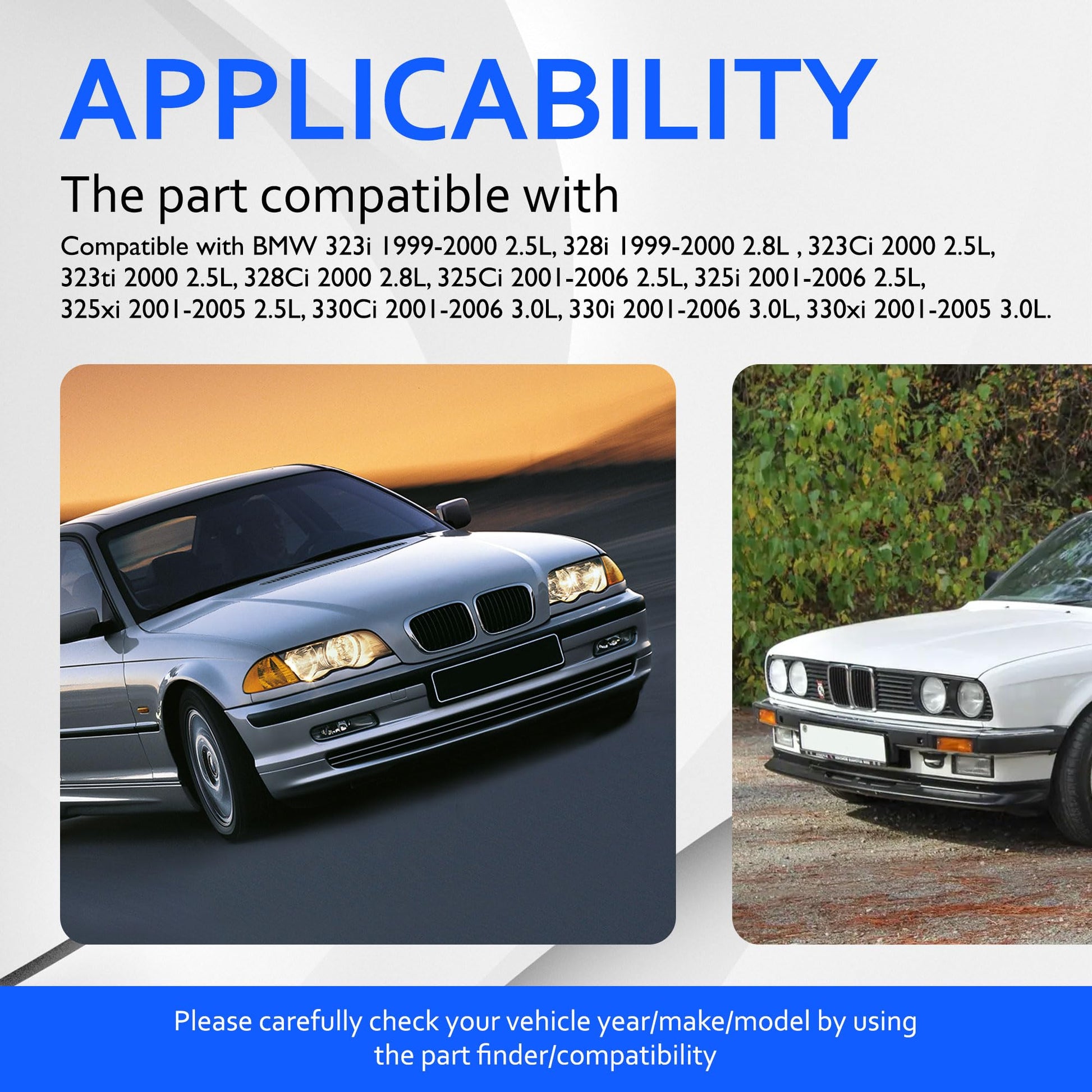 APPLICABILITY

The part compatible with

Compatible with BMW 323i 1999-2000 2.5L, 328i 1999-2000 2.8L , 323Ci 2000 2.5L, 323ti 2000 2.5L, 328Ci 2000 2.8L, 325Ci 2001-2006 2.5L, 325i 2001-2006 2.5L, 325xi 2001-2005 2.5L, 330Ci 2001-2006 3.0L, 330i 2001-2006 3.0L, 330xi 2001-2005 3.0L.

Please carefully check your vehicle year/make/model by using the part finder/compatibility